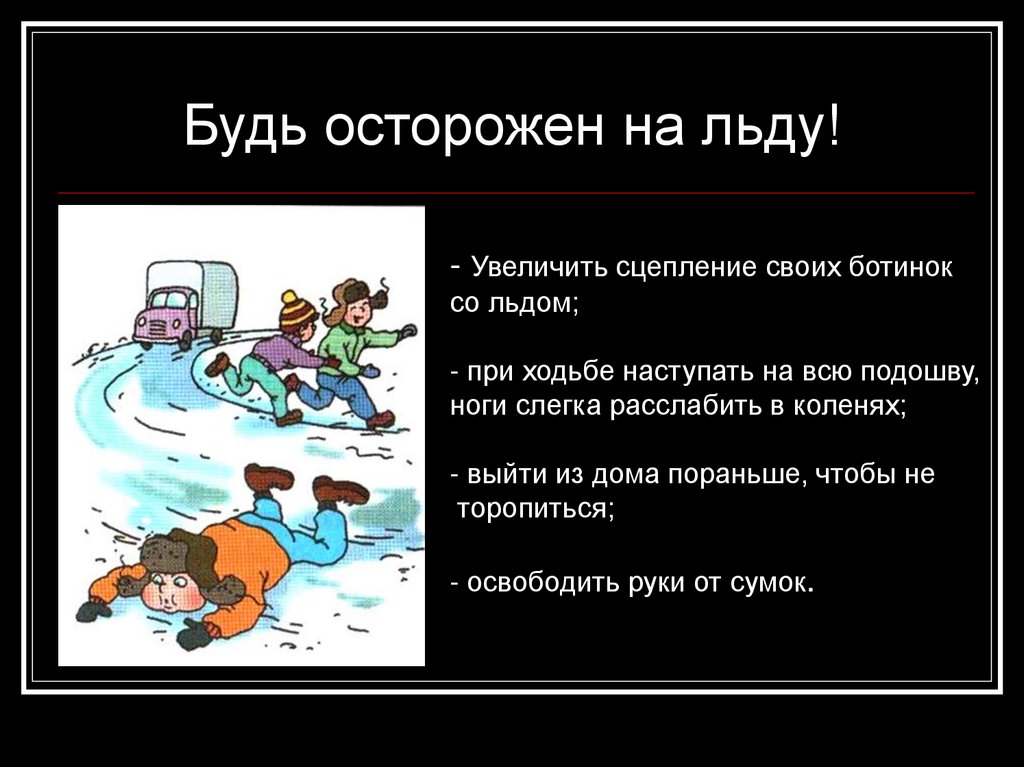 Будь осторожен на льду!

- Увеличить сцепление своих ботинок со льдом;

- при ходьбе наступать на всю подошву, ноги слегка расслабить в коленях;

- выйти из дома пораньше, чтобы не торопиться;

- освободить руки от сумок.